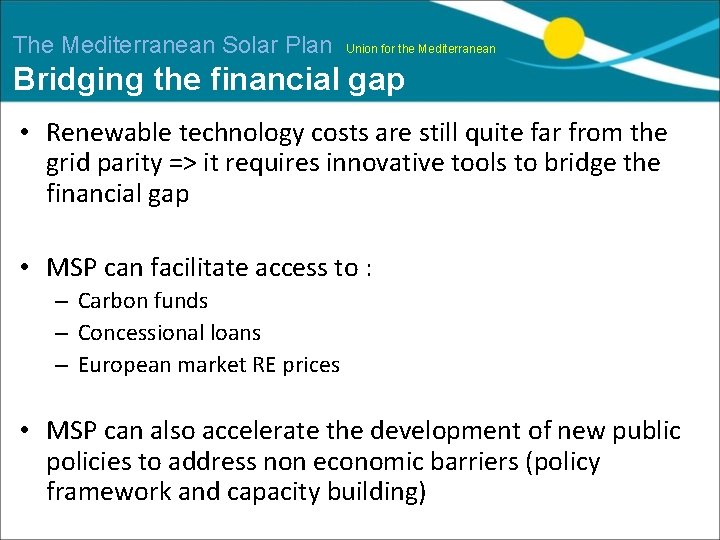 The Mediterranean Solar Plan Union for the Mediterranean
Bridging the financial gap

• Renewable technology costs are still quite far from the grid parity => it requires innovative tools to bridge the financial gap

• MSP can facilitate access to :
– Carbon funds
– Concessional loans
– European market RE prices

• MSP can also accelerate the development of new public policies to address non economic barriers (policy framework and capacity building)